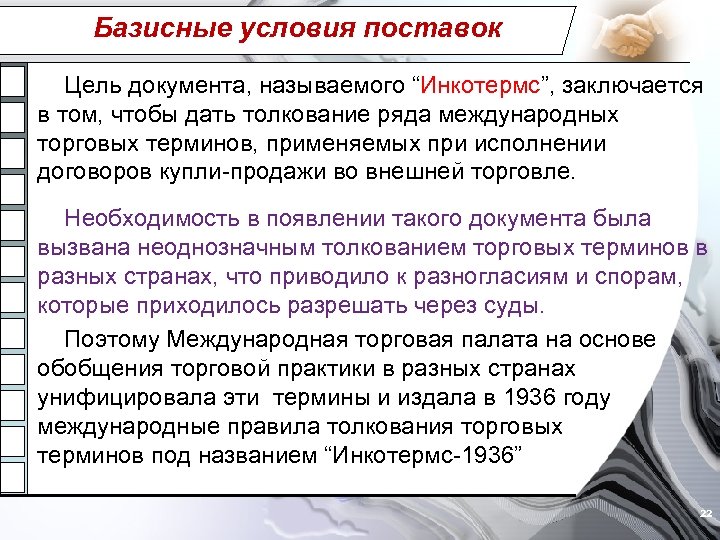 Базисные условия поставок

Цель документа, называемого “Инкотермс”, заключается в том, чтобы дать толкование ряда международных торговых терминов, применяемых при исполнении договоров купли-продажи во внешней торговле.

Необходимость в появлении такого документа была вызвана неоднозначным толкованием торговых терминов в разных странах, что приводило к разногласиям и спорам, которые приходилось разрешать через суды.

Поэтому Международная торговая палата на основе обобщения торговой практики в разных странах унифицировала эти термины и издала в 1936 году международные правила толкования торговых терминов под названием “Инкотермс-1936”

22